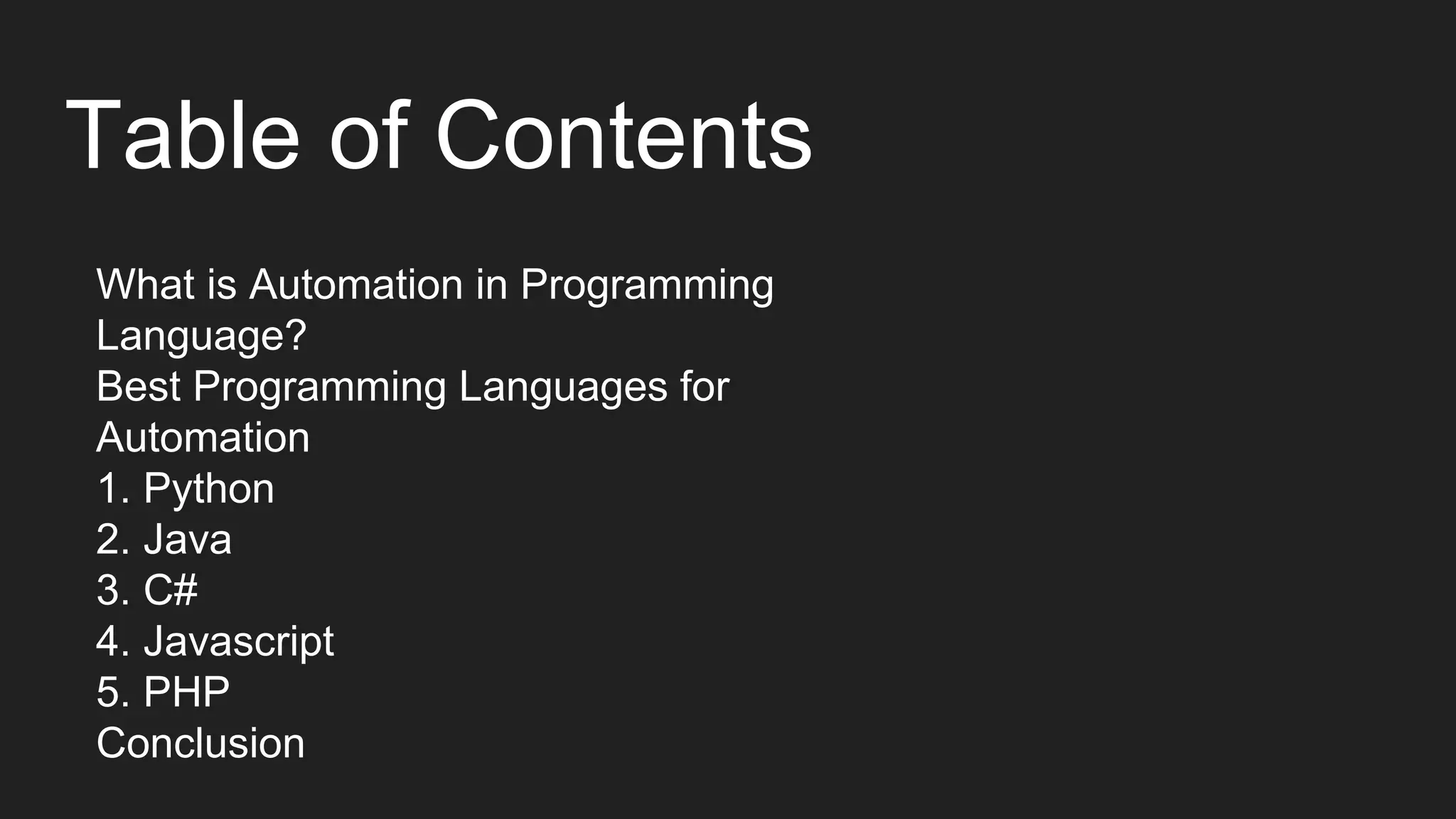 Table of Contents

What is Automation in Programming Language?
Best Programming Languages for Automation
1. Python
2. Java
3. C#
4. Javascript
5. PHP
Conclusion